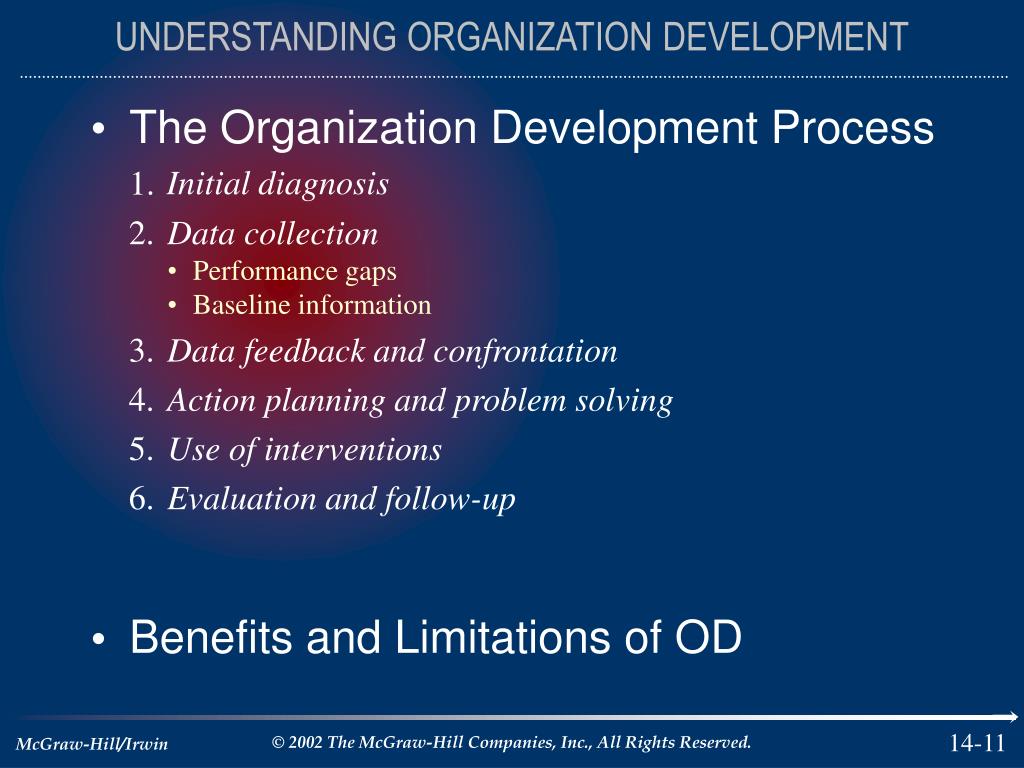 UNDERSTANDING ORGANIZATION DEVELOPMENT

• The Organization Development Process

1. Initial diagnosis

2. Data collection

• Performance gaps

• Baseline information

3. Data feedback and confrontation

4. Action planning and problem solving

5. Use of interventions

6. Evaluation and follow-up

• Benefits and Limitations of OD

McGraw-Hill/Irwin

© 2002 The McGraw-Hill Companies, Inc., All Rights Reserved.

14-11